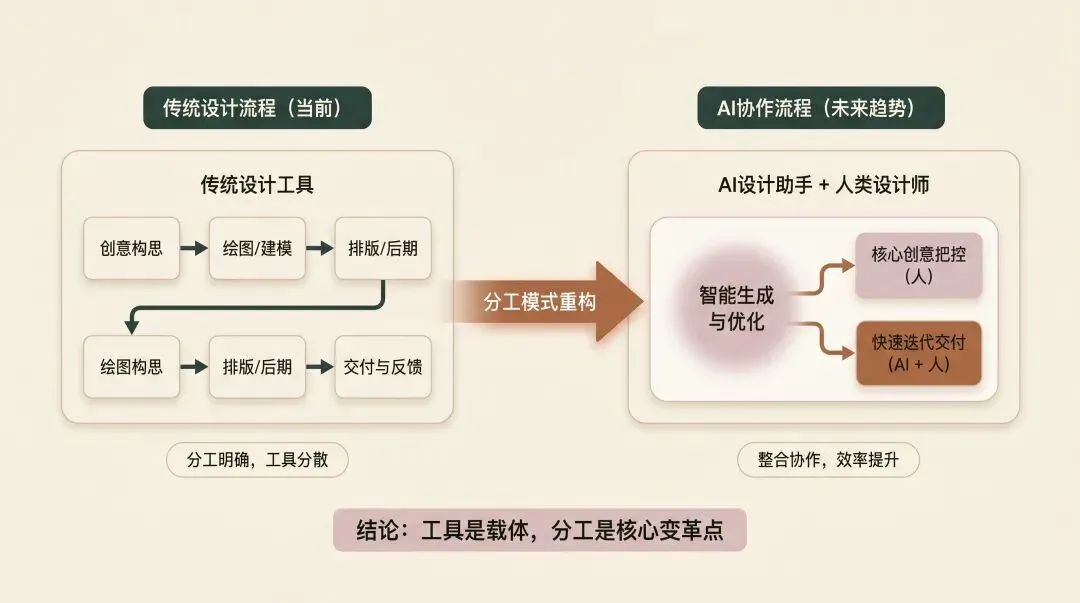 传统设计流程（当前）

传统设计工具

创意构思

绘图/建模

排版/后期

绘图构思

排版/后期

交付与反馈

分工明确，工具分散

分工模式重构

AI协作流程（未来趋势）

AI设计助手 + 人类设计师

智能生成与优化

核心创意把控（人）

快速迭代交付（AI + 人）

整合协作，效率提升

结论：工具是载体，分工是核心变革点